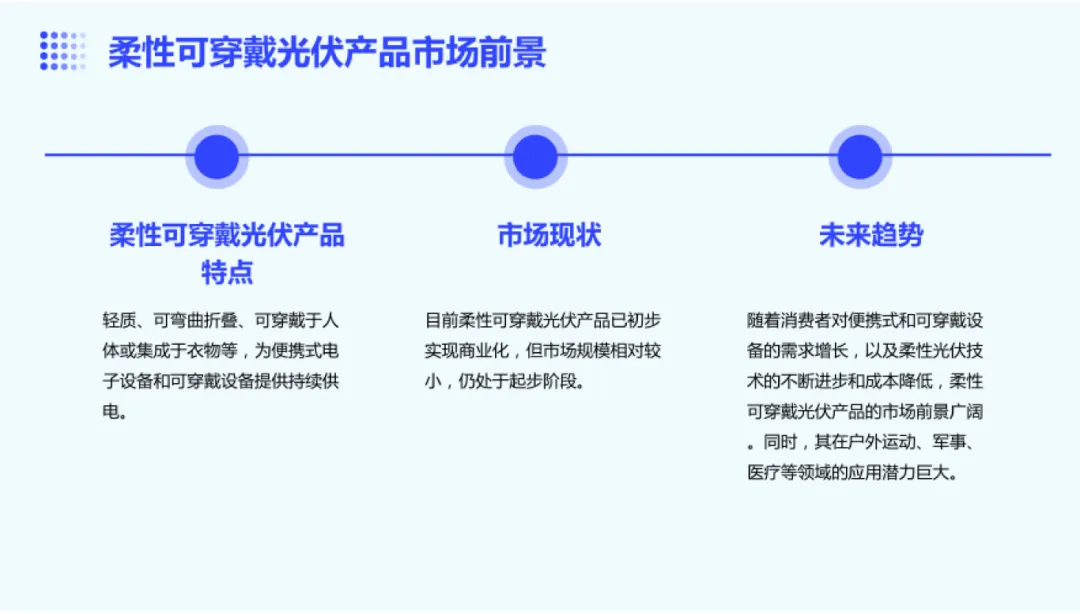 柔性可穿戴光伏产品市场前景

柔性可穿戴光伏产品特点

轻质、可弯曲折叠、可穿戴于人体或集成于衣物等，为便携式电子设备和可穿戴设备提供持续供电。

市场现状

目前柔性可穿戴光伏产品已初步实现商业化，但市场规模相对较小，仍处于起步阶段。

未来趋势

随着消费者对便携式和可穿戴设备的需求增长，以及柔性光伏技术的不断进步和成本降低，柔性可穿戴光伏产品的市场前景广阔。同时，其在户外运动、军事、医疗等领域的应用潜力巨大。